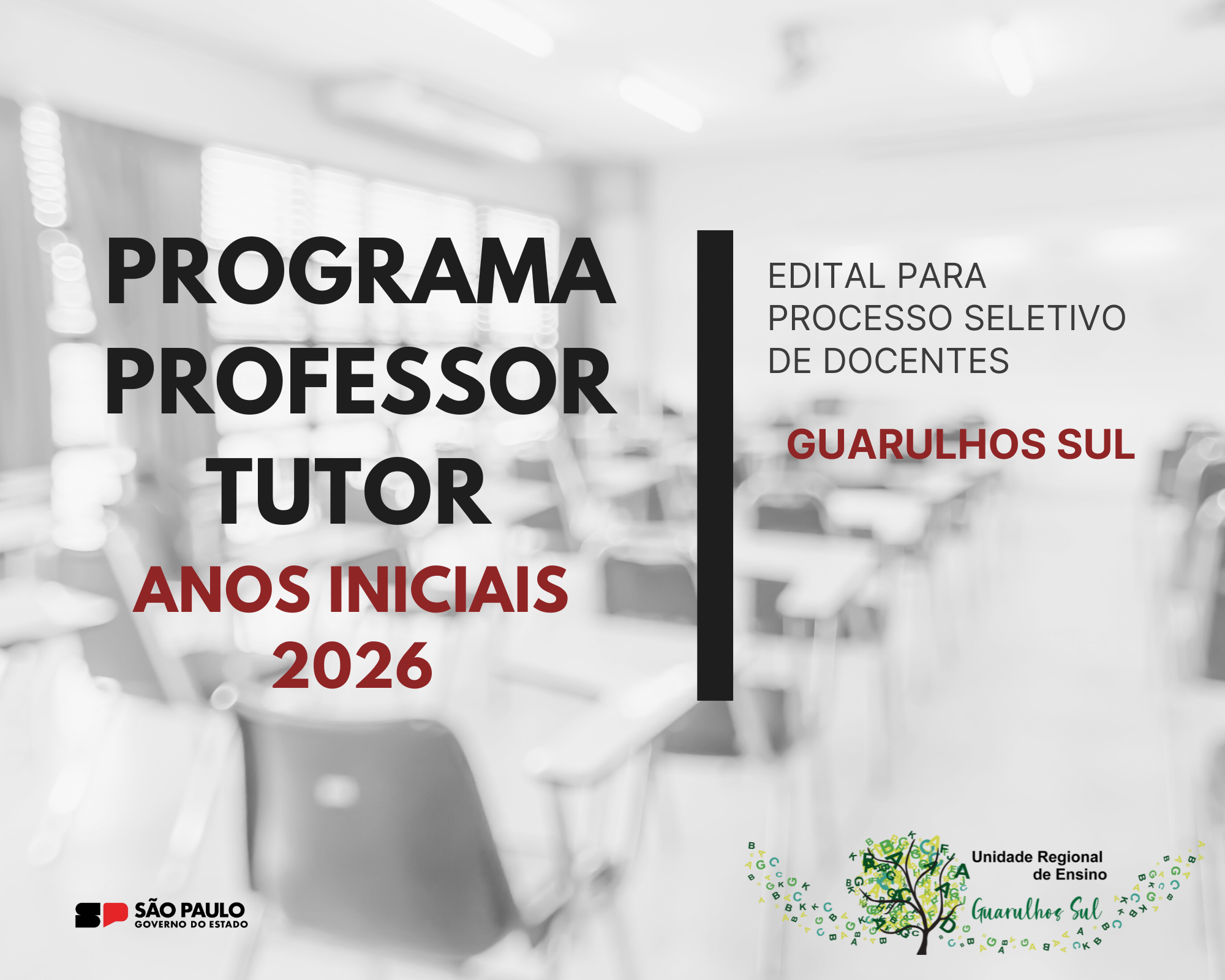 PROGRAMA PROFESSOR TUTOR

ANOS INICIAIS 2026

EDITAL PARA PROCESSO SELETIVO DE DOCENTES

GUARULHOS SUL

SP SÃO PAULO GOVERNO DO ESTADO

Unidade Regional de Ensino Guarulhos Sul